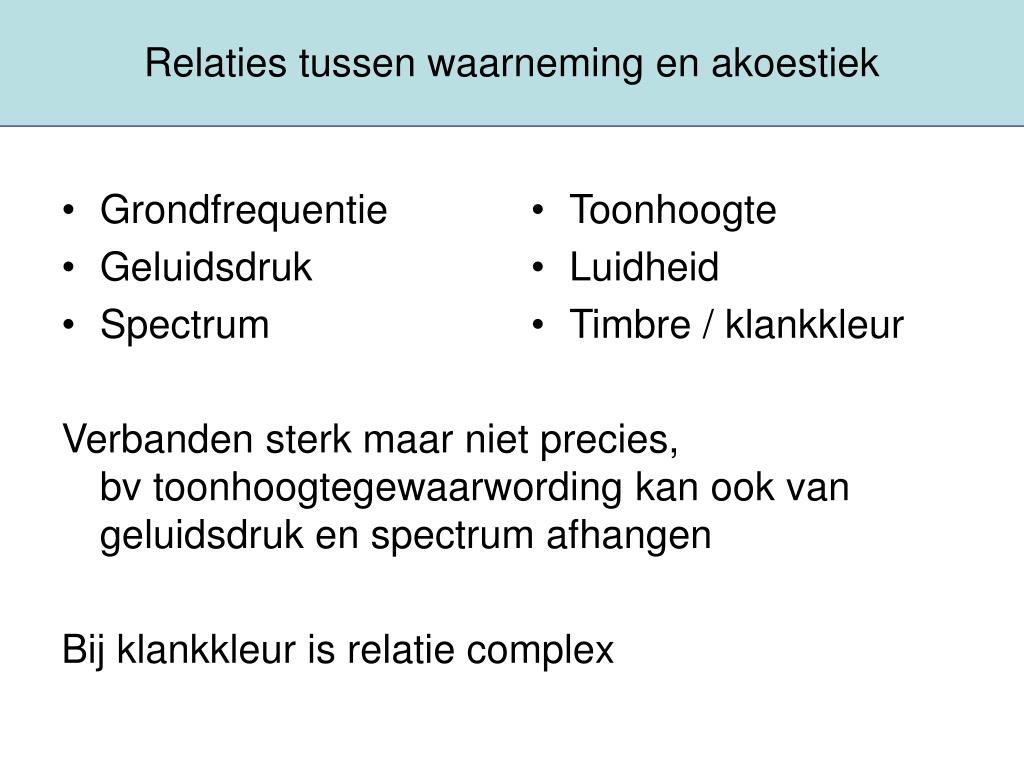 Relaties tussen waarneming en akoestiek

• Grondfrequentie
• Geluidsdruk
• Spectrum

• Toonhoogte
• Luidheid
• Timbre / klankkleur

Verbanden sterk maar niet precies,
bv toonhoogtegewaarwording kan ook van geluidsdruk en spectrum afhangen

Bij klankkleur is relatie complex